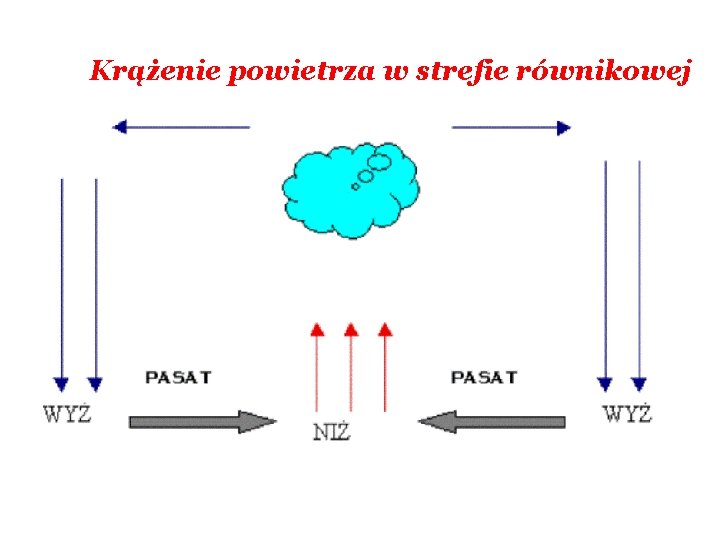 Krążenie powietrza w strefie równikowej

PASAT

PASAT

WYŻ

NIŻ

WYŻ